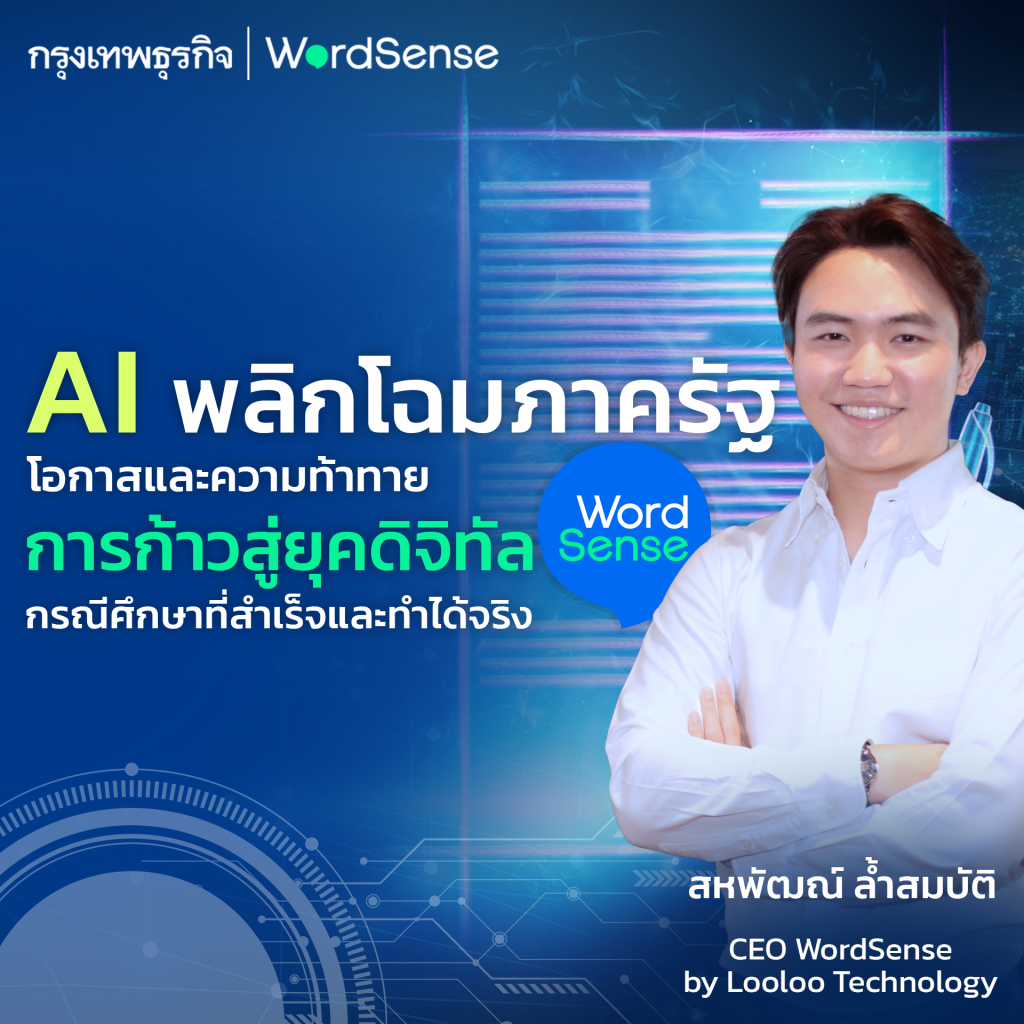 กรุงเทพธุรกิจ | WordSense

AI พลิกโฉมภาครัฐ
โอกาสและความท้าทาย
การก้าวสู่ยุคดิจิทัล
กรณีศึกษาที่สำเร็จและทำได้จริง

Word Sense

สหพัฒณ์ ล้ำสมบัติ
CEO WordSense
by Looloo Technology